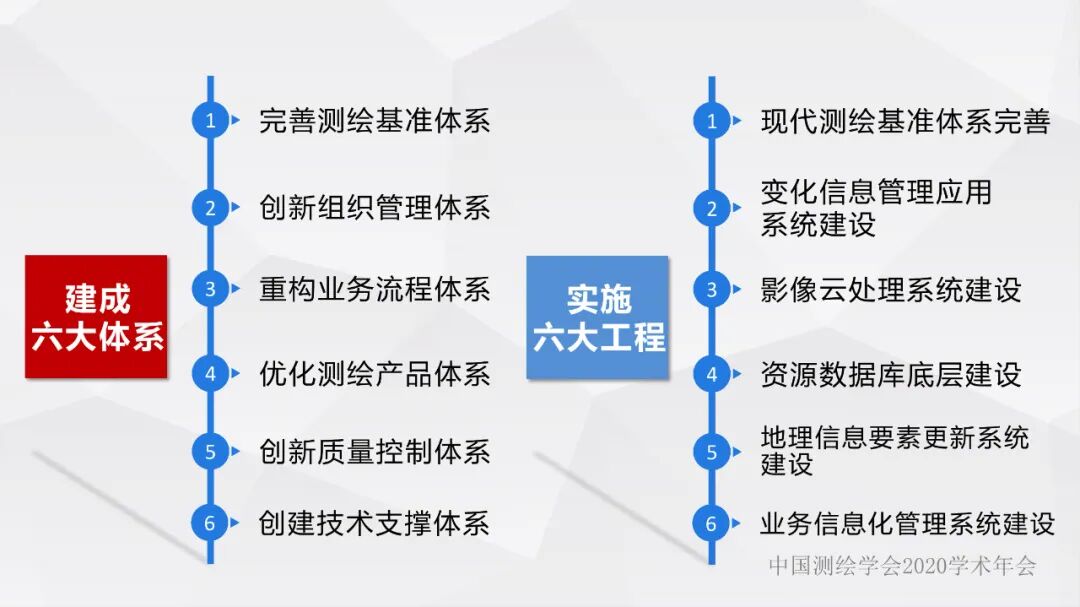 建成
六大体系

1 完善测绘基准体系

2 创新组织管理体系

3 重构业务流程体系

4 优化测绘产品体系

5 创新质量控制体系

6 创建技术支撑体系

实施
六大工程

1 现代测绘基准体系完善

2 变化信息管理应用系统建设

3 影像云处理系统建设

4 资源数据库底层建设

5 地理信息要素更新系统建设

6 业务信息化管理系统建设

中国测绘学会2020学术年会